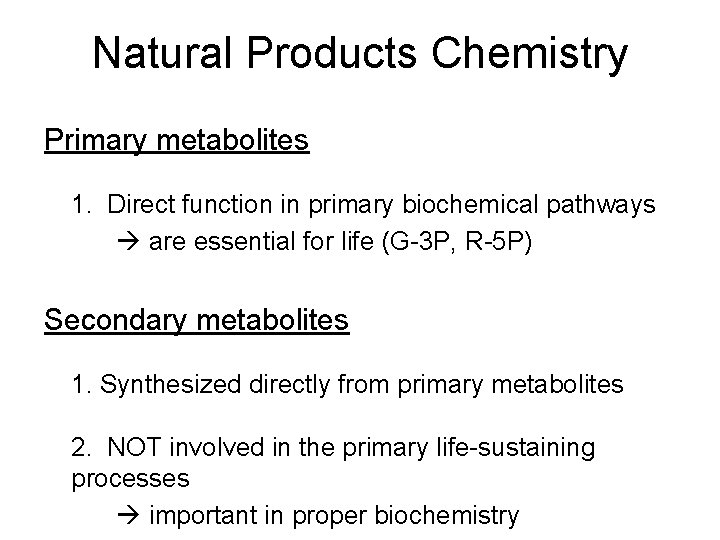 Natural Products Chemistry

Primary metabolites

1. Direct function in primary biochemical pathways
→ are essential for life (G-3P, R-5P)

Secondary metabolites

1. Synthesized directly from primary metabolites

2. NOT involved in the primary life-sustaining processes
→ important in proper biochemistry